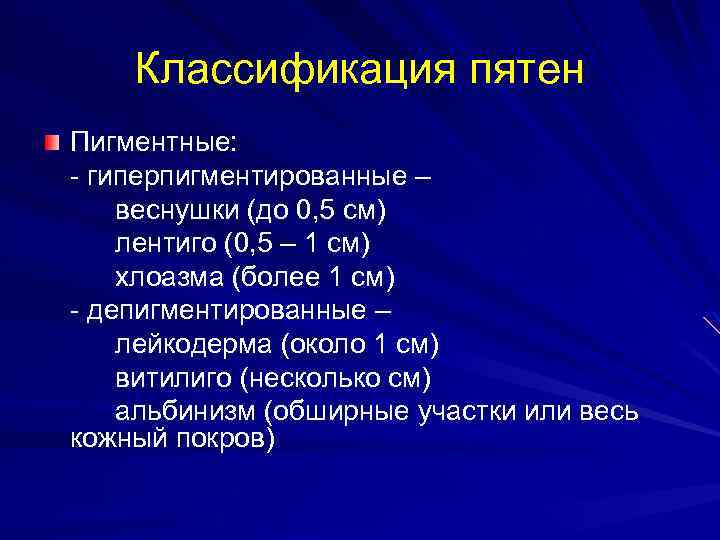 Классификация пятен

Пигментные:
- гиперпигментированные –
веснушки (до 0,5 см)
лентиго (0,5 – 1 см)
хлоазма (более 1 см)
- депигментированные –
лейкодерма (около 1 см)
витилиго (несколько см)
альбинизм (обширные участки или весь кожный покров)